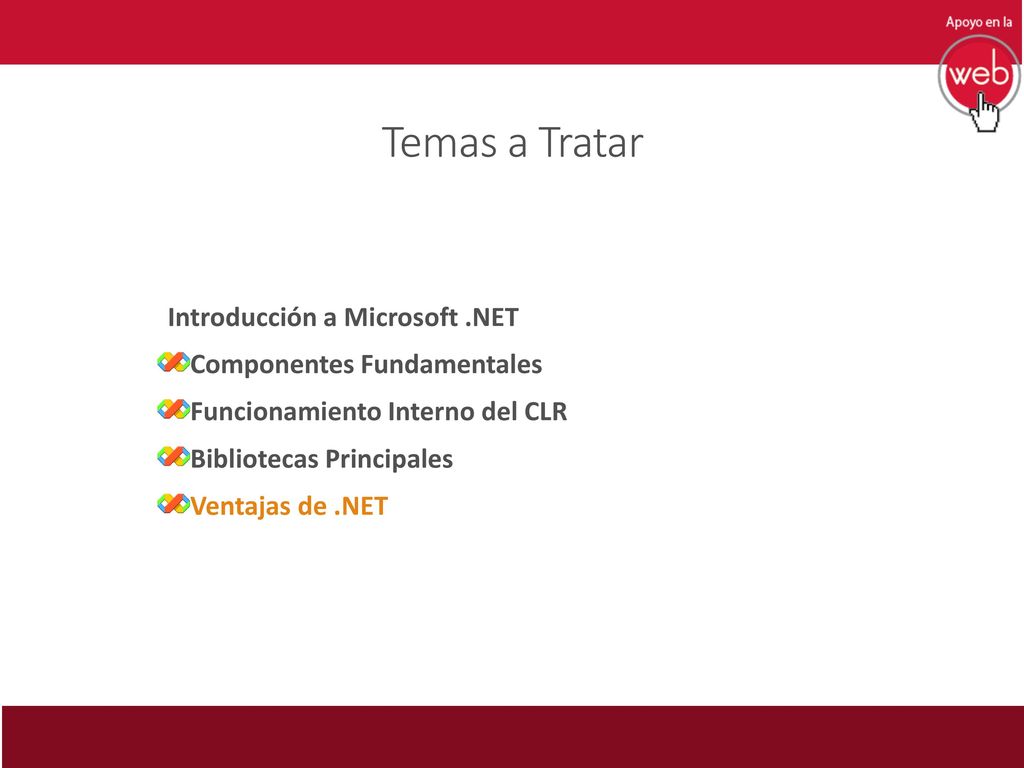 Apoyo en la
web

Temas a Tratar

Introducción a Microsoft .NET
Componentes Fundamentales
Funcionamiento Interno del CLR
Bibliotecas Principales
Ventajas de .NET